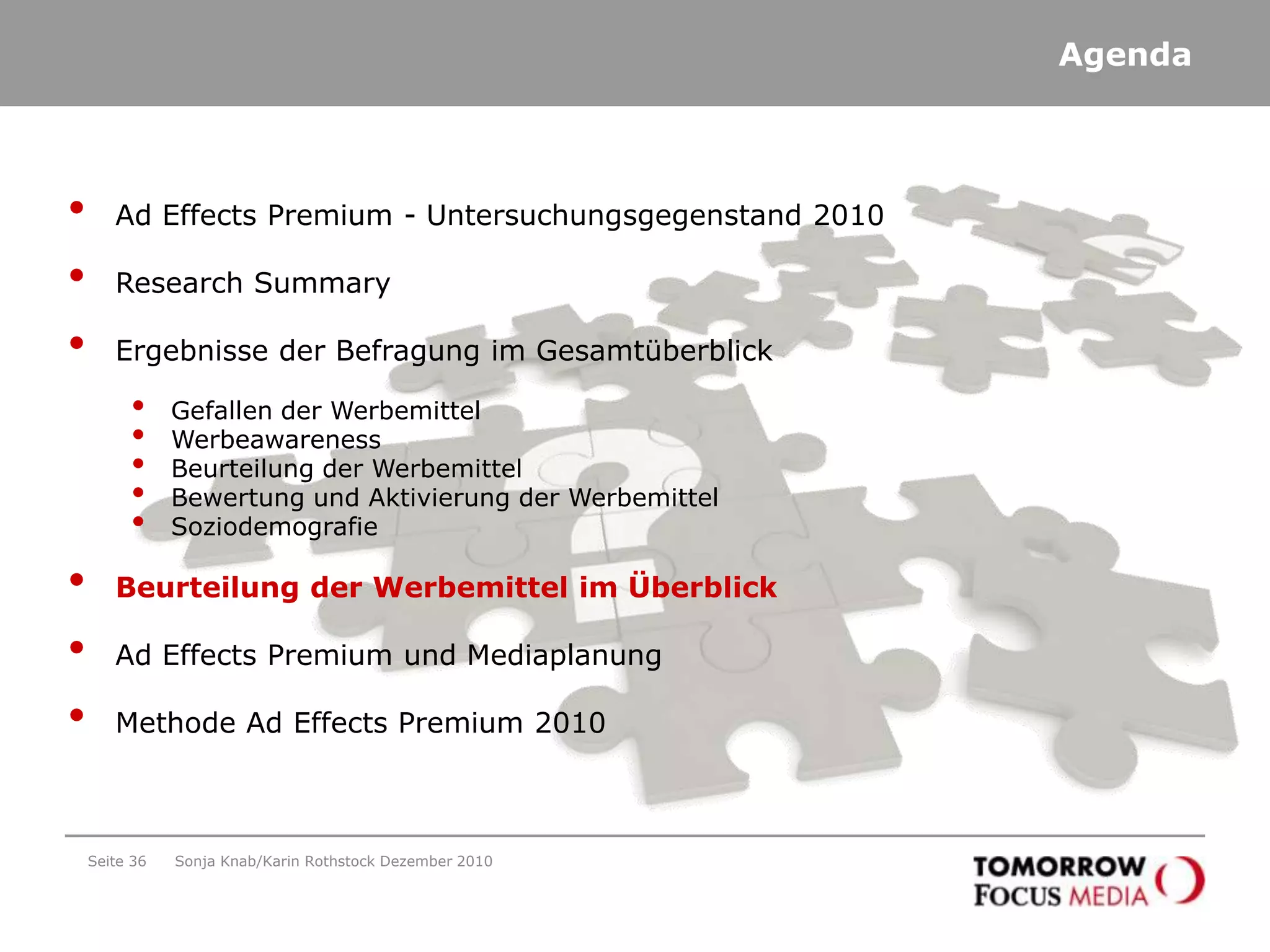 Agenda

• Ad Effects Premium - Untersuchungsgegenstand 2010

• Research Summary

• Ergebnisse der Befragung im Gesamtüberblick

• Gefallen der Werbemittel
• Werbeawareness
• Beurteilung der Werbemittel
• Bewertung und Aktivierung der Werbemittel
• Soziodemografie

• Beurteilung der Werbemittel im Überblick

• Ad Effects Premium und Mediaplanung

• Methode Ad Effects Premium 2010

Seite 36 Sonja Knab/Karin Rothstock Dezember 2010

TOMORROW FOCUS MEDIA